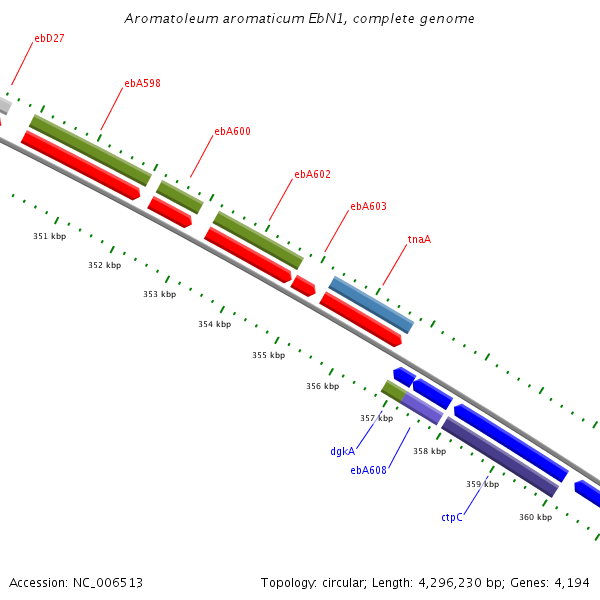 Aromatoleum aromaticum EbN1, complete genome

ebD27

ebA598

ebA600

ebA602

ebA603

tnaA

351 kbp

352 kbp

353 kbp

354 kbp

355 kbp

356 kbp

357 kbp

358 kbp

359 kbp

360 kbp

dgkA

ebA608

ctpC

Accession: NC_006513

Topology: circular; Length: 4,296,230 bp; Genes: 4,194